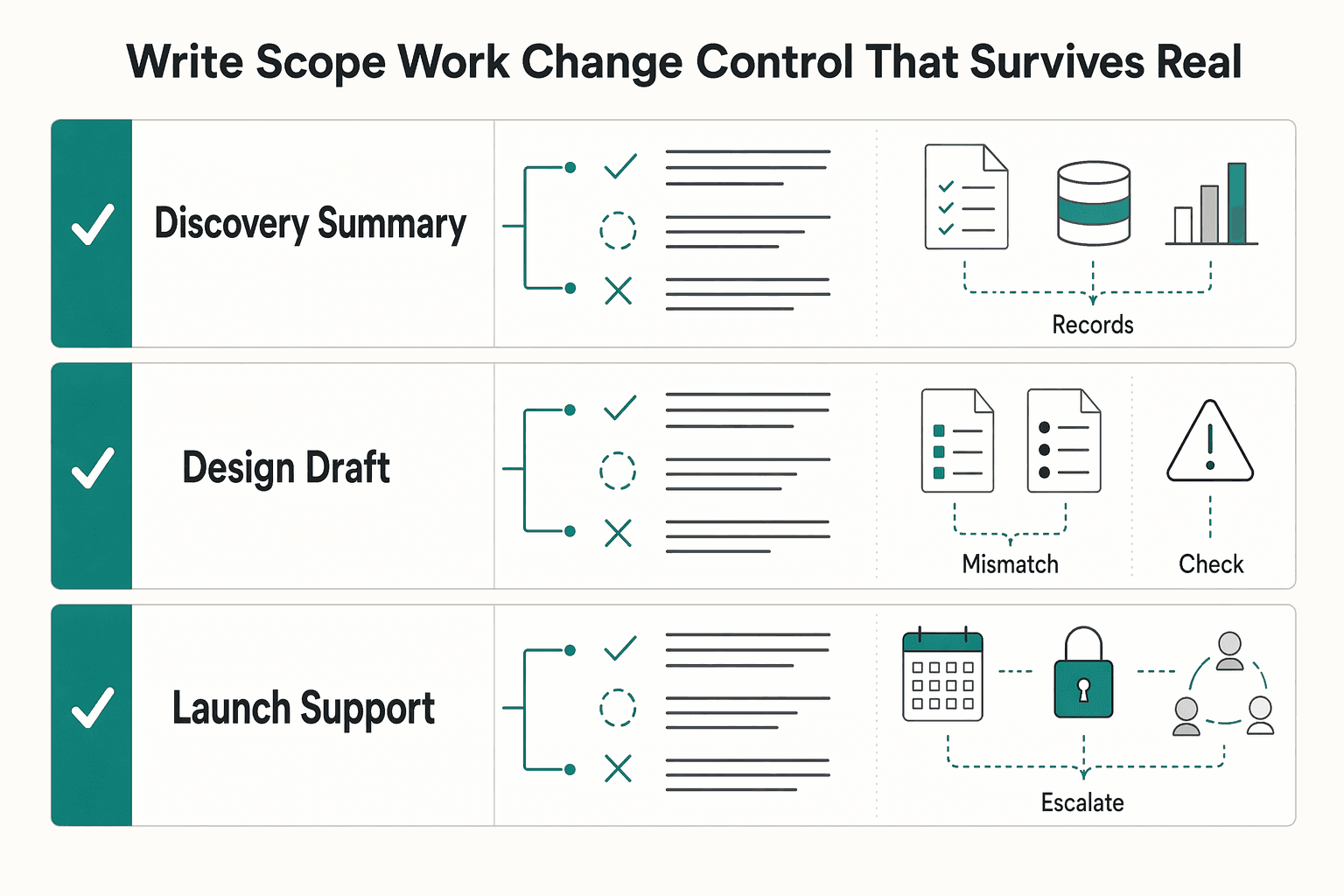 Write Scope Work Change Control That Survives Real

Discovery Summary

Records

Design Draft

Mismatch

Check

Launch Support

Escalate